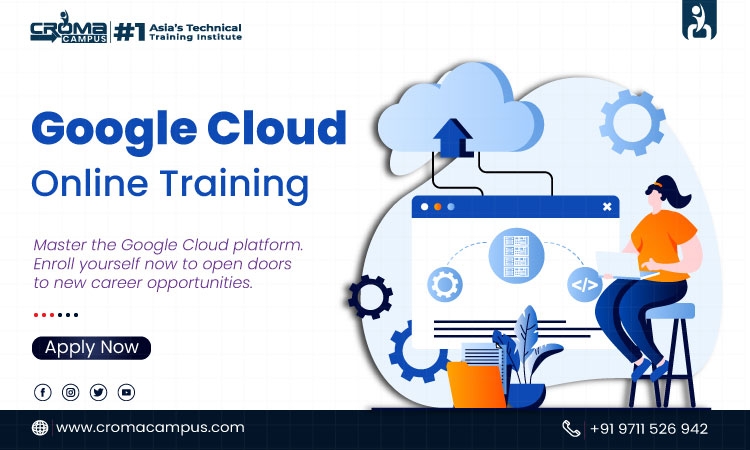 CROMA CAMPUS #1 Asia's Technical Training Institute

Google Cloud
Online Training

Master the Google Cloud platform. Enroll yourself now to open doors to new career opportunities.

Apply Now

</>

www.cromacampus.com

+91 9711 526 942